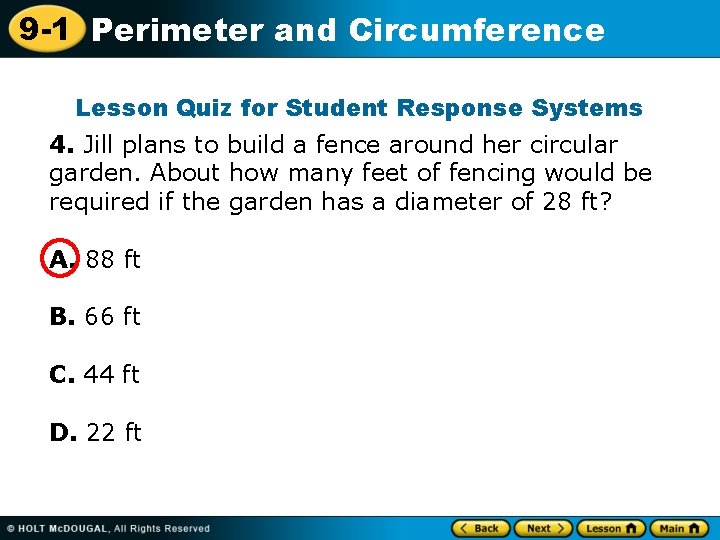 9-1 Perimeter and Circumference

Lesson Quiz for Student Response Systems

4. Jill plans to build a fence around her circular garden. About how many feet of fencing would be required if the garden has a diameter of 28 ft?

A. 88 ft

B. 66 ft

C. 44 ft

D. 22 ft

© HOLT McDOUGAL, All Rights Reserved

Back Next Lesson Main